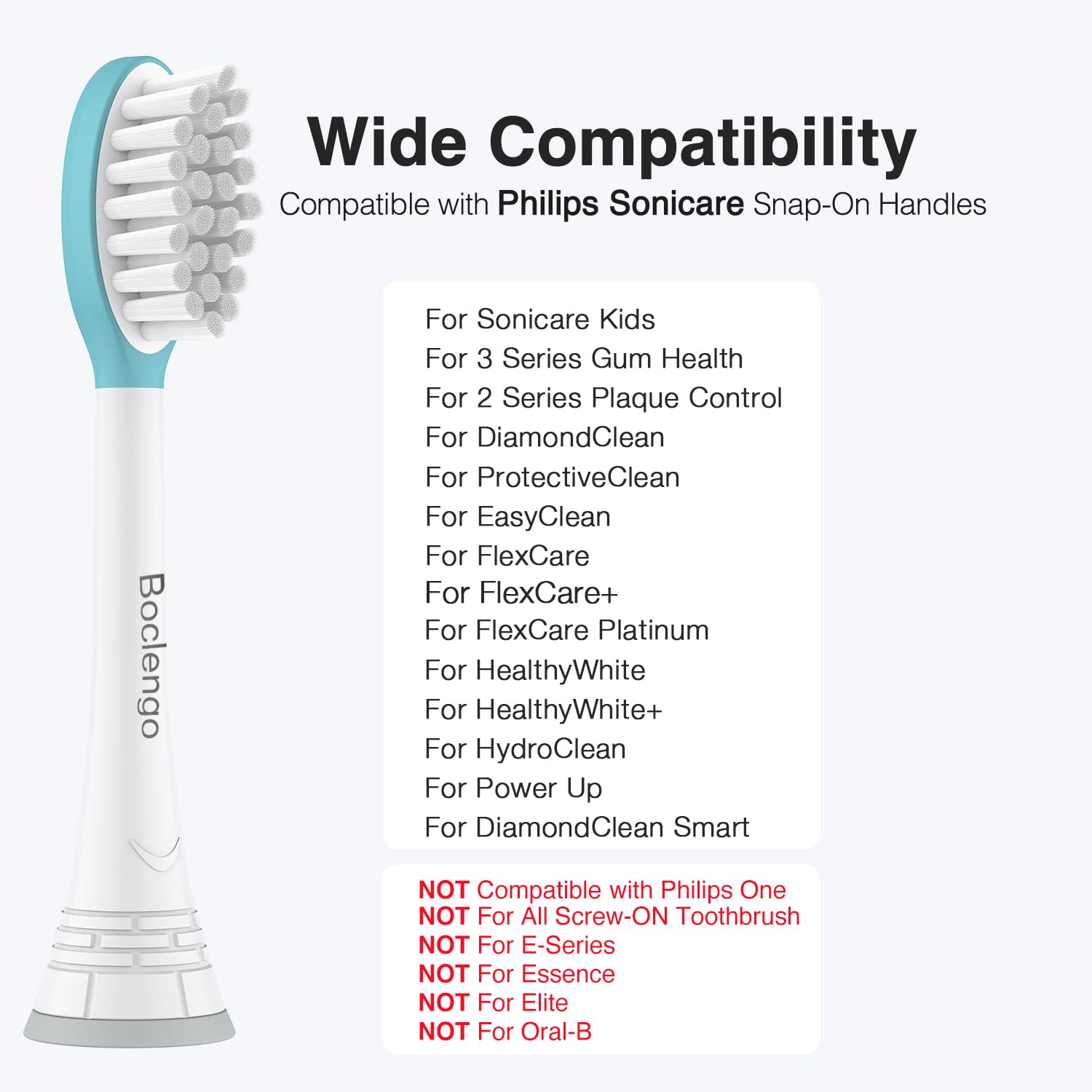 Wide Compatibility

Compatible with Philips Sonicare Snap-On Handles

Boclengo

For Sonicare Kids
For 3 Series Gum Health
For 2 Series Plaque Control
For DiamondClean
For ProtectiveClean
For EasyClean
For FlexCare
For FlexCare+
For FlexCare Platinum
For HealthyWhite
For HealthyWhite+
For HydroClean
For Power Up
For DiamondClean Smart

NOT Compatible with Philips One
NOT For All Screw-ON Toothbrush
NOT For E-Series
NOT For Essence
NOT For Elite
NOT For Oral-B